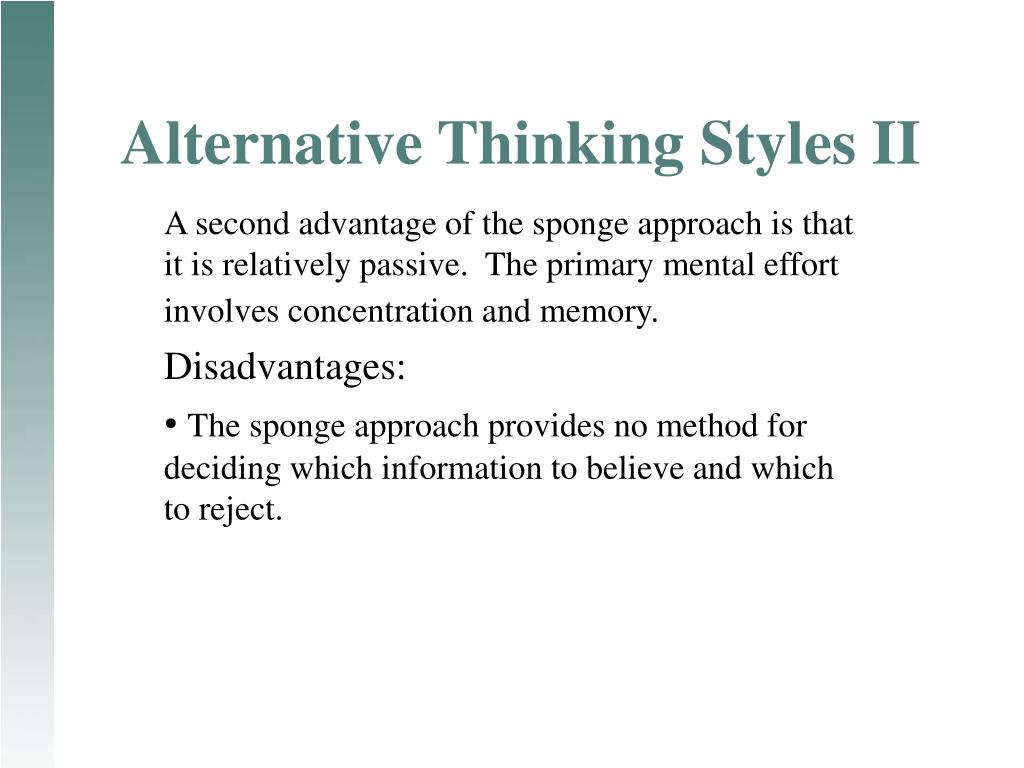 Alternative Thinking Styles II

A second advantage of the sponge approach is that it is relatively passive. The primary mental effort involves concentration and memory.

Disadvantages:

• The sponge approach provides no method for deciding which information to believe and which to reject.